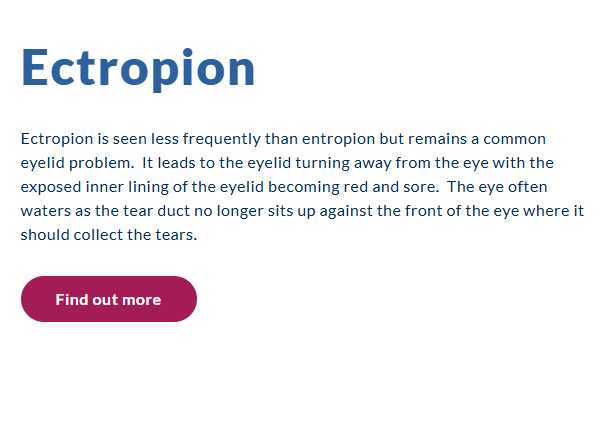 Ectropion

Ectropion is seen less frequently than entropion but remains a common eyelid problem. It leads to the eyelid turning away from the eye with the exposed inner lining of the eyelid becoming red and sore. The eye often waters as the tear duct no longer sits up against the front of the eye where it should collect the tears.

Find out more